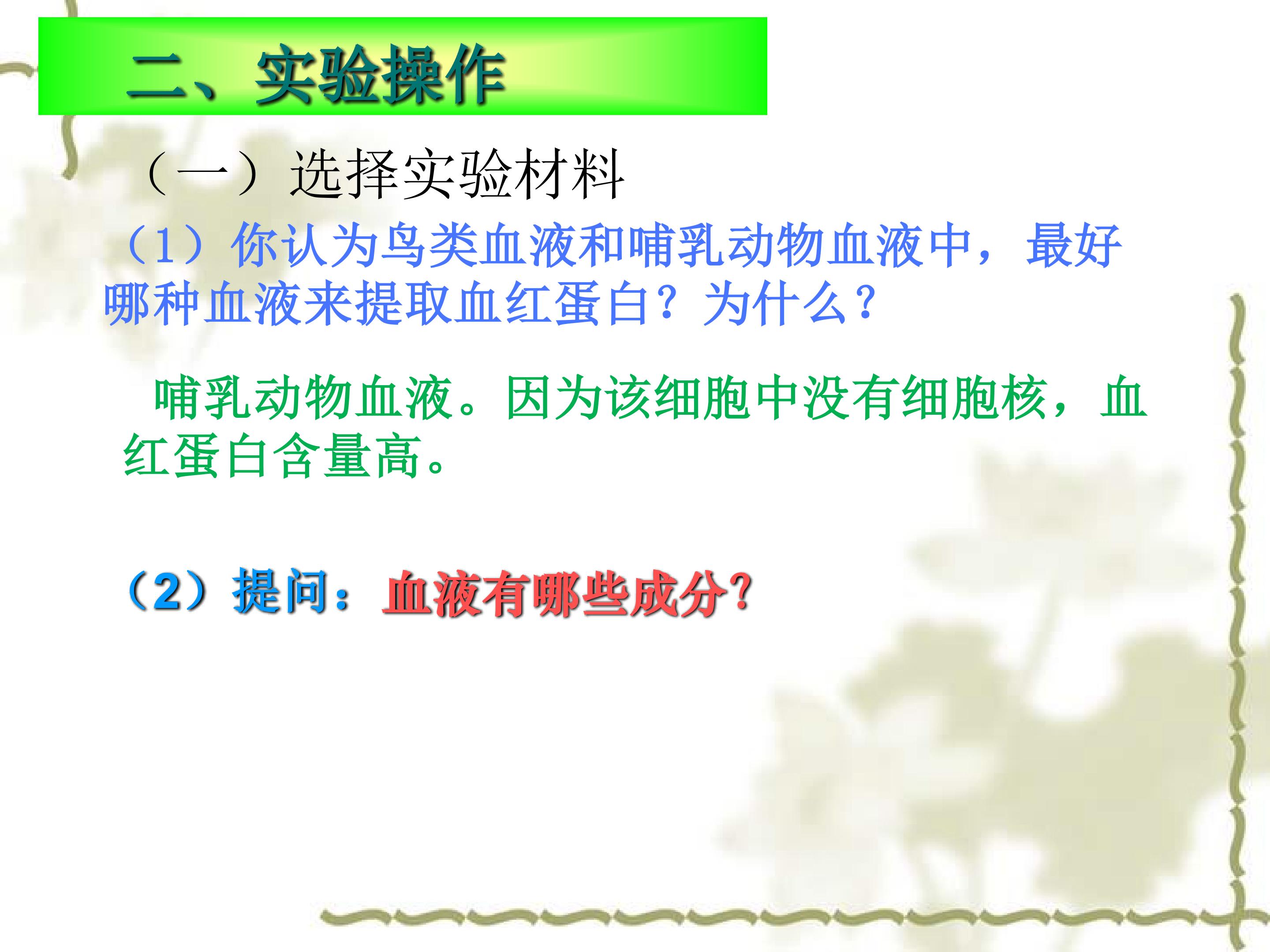 二、实验操作

（一）选择实验材料

（1）你认为鸟类血液和哺乳动物血液中，最好哪种血液来提取血红蛋白？为什么？

哺乳动物血液。因为该细胞中没有细胞核，血红蛋白含量高。

（2）提问：血液有哪些成分?